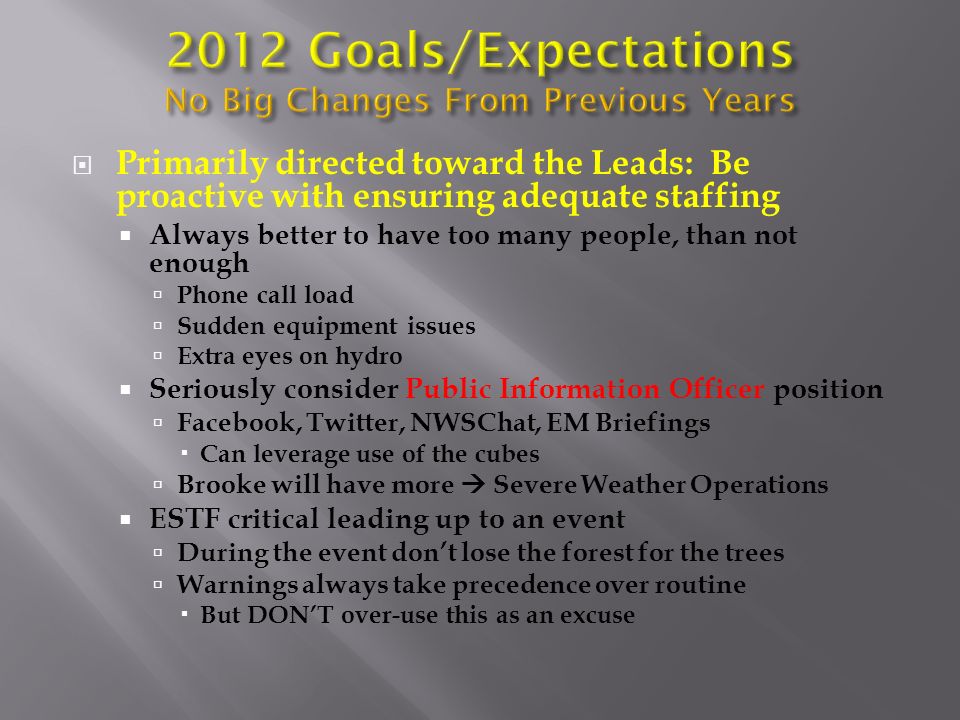 2012 Goals/Expectations
No Big Changes From Previous Years

Primarily directed toward the Leads: Be proactive with ensuring adequate staffing

Always better to have too many people, than not enough

Phone call load

Sudden equipment issues

Extra eyes on hydro

Seriously consider Public Information Officer position

Facebook, Twitter, NWSChat, EM Briefings

Can leverage use of the cubes

Brooke will have more → Severe Weather Operations

ESTF critical leading up to an event

During the event don't lose the forest for the trees

Warnings always take precedence over routine

But DON'T over-use this as an excuse